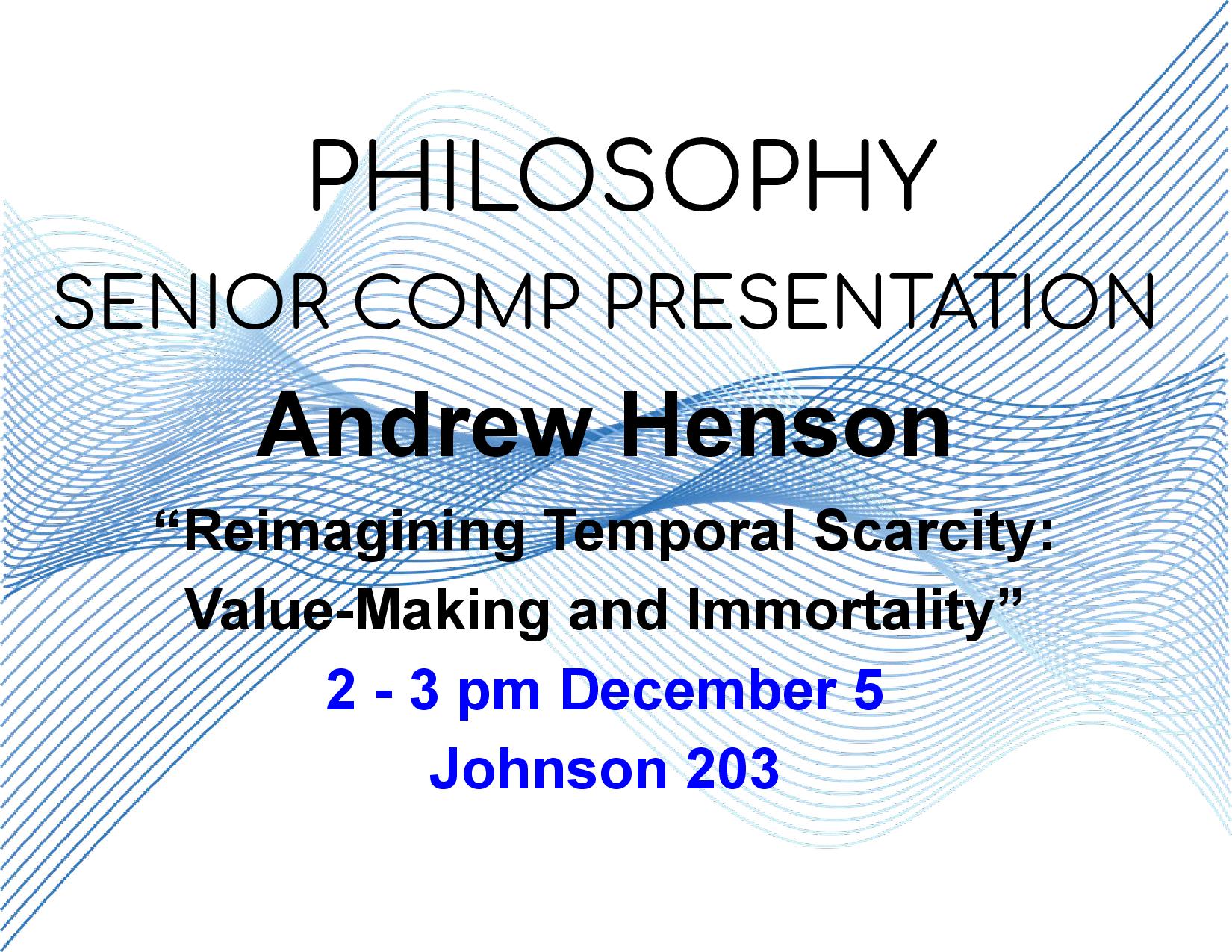 PHILOSOPHY

SENIOR COMP PRESENTATION

Andrew Henson

“Reimagining Temporal Scarcity: Value-Making and Immortality”

2 - 3 pm December 5

Johnson 203